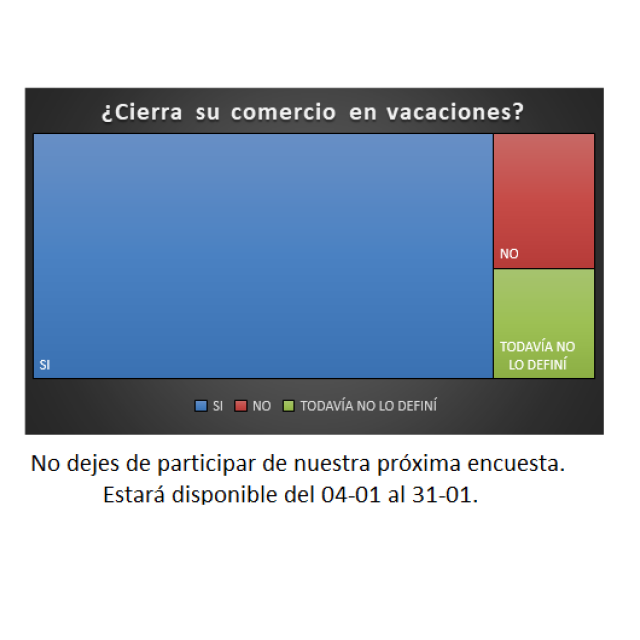 ¿Cierra su comercio en vacaciones?

SI

NO

TODAVÍA NO LO DEFINÍ

SI NO TODAVÍA NO LO DEFINÍ

No dejes de participar de nuestra próxima encuesta. Estará disponible del 04-01 al 31-01.